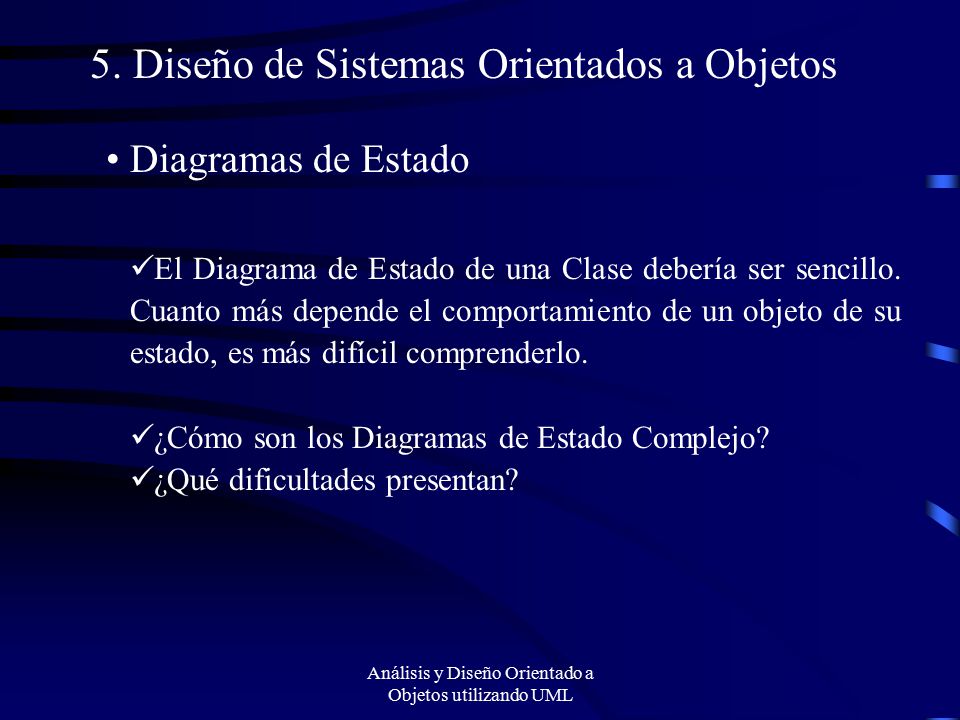 5. Diseño de Sistemas Orientados a Objetos

• Diagramas de Estado

✓El Diagrama de Estado de una Clase debería ser sencillo. Cuanto más depende el comportamiento de un objeto de su estado, es más difícil comprenderlo.

✓¿Cómo son los Diagramas de Estado Complejo?
✓¿Qué dificultades presentan?

Análisis y Diseño Orientado a Objetos utilizando UML